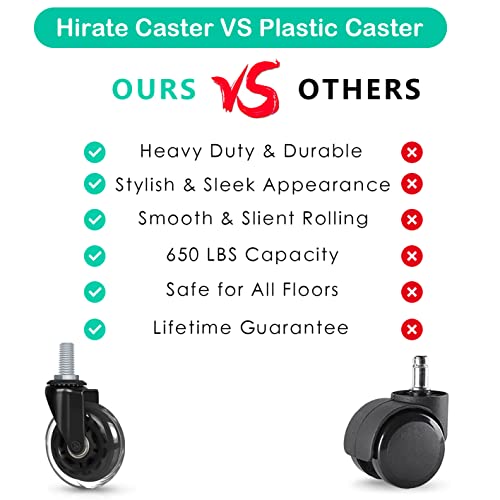 Hirate Caster VS Plastic Caster

OURS VS OTHERS

Heavy Duty & Durable

Stylish & Sleek Appearance

Smooth & Slient Rolling

650 LBS Capacity

Safe for All Floors

Lifetime Guarantee